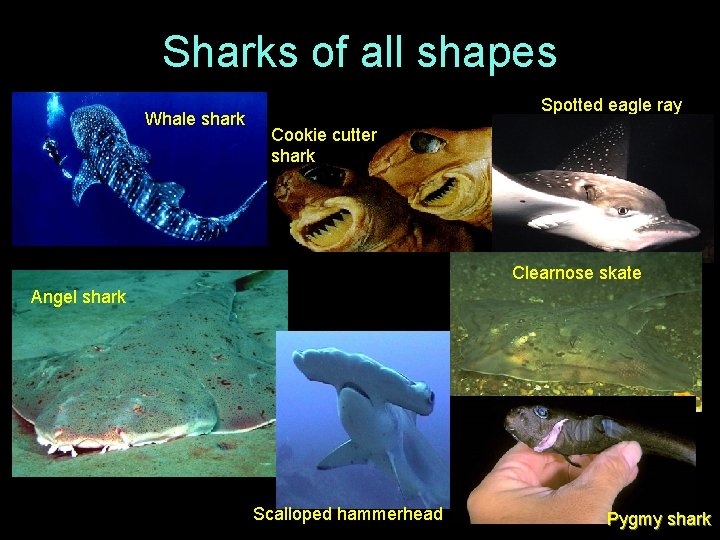 Sharks of all shapes

Whale shark

Cookie cutter shark

Spotted eagle ray

Angel shark

Clearnose skate

Scalloped hammerhead

Pygmy shark